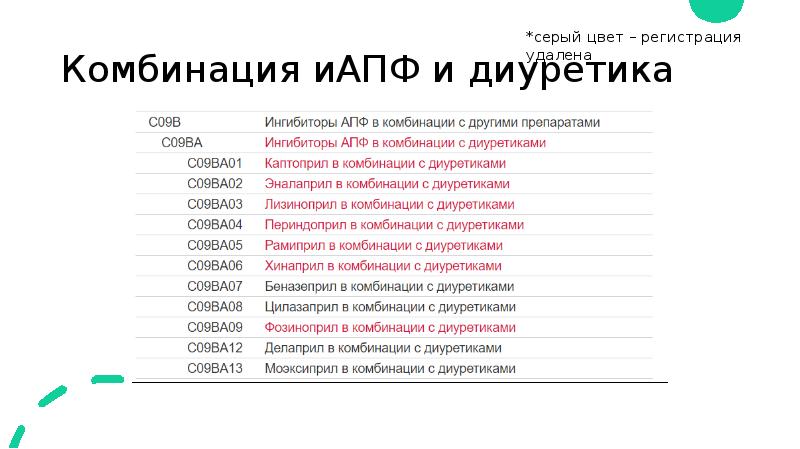 *серый цвет – регистрация удалена

Комбинация иАПФ и диуретика

| | |
|---|---|
| C09B | Ингибиторы АПФ в комбинации с другими препаратами |
| C09BA | Ингибиторы АПФ в комбинации с диуретиками |
| C09BA01 | Каптоприл в комбинации с диуретиками |
| C09BA02 | Эналаприл в комбинации с диуретиками |
| C09BA03 | Лизиноприл в комбинации с диуретиками |
| C09BA04 | Периндоприл в комбинации с диуретиками |
| C09BA05 | Рамиприл в комбинации с диуретиками |
| C09BA06 | Хинаприл в комбинации с диуретиками |
| C09BA07 | Беназеприл в комбинации с диуретиками |
| C09BA08 | Цилазаприл в комбинации с диуретиками |
| C09BA09 | Фозиноприл в комбинации с диуретиками |
| C09BA12 | Делаприл в комбинации с диуретиками |
| C09BA13 | Моэксиприл в комбинации с диуретиками |